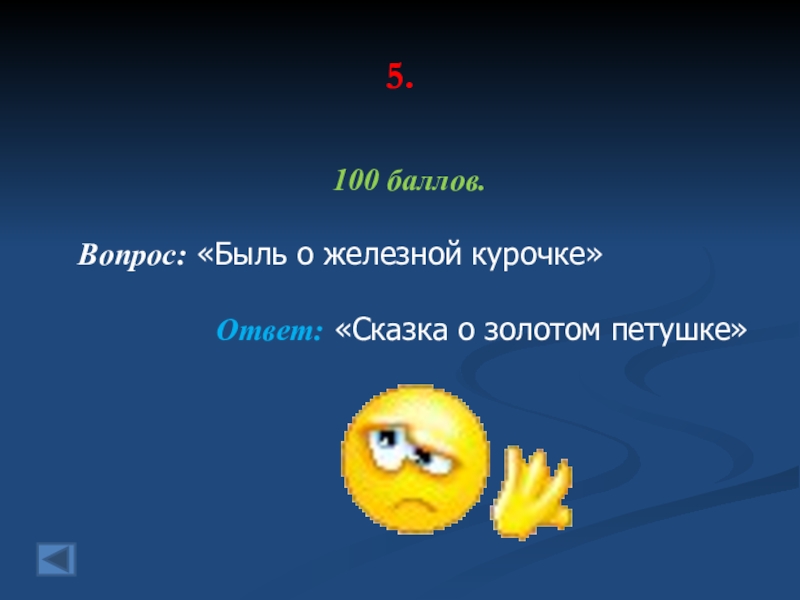 5.

100 баллов.

Вопрос: «Быль о железной курочке»

Ответ: «Сказка о золотом петушке»